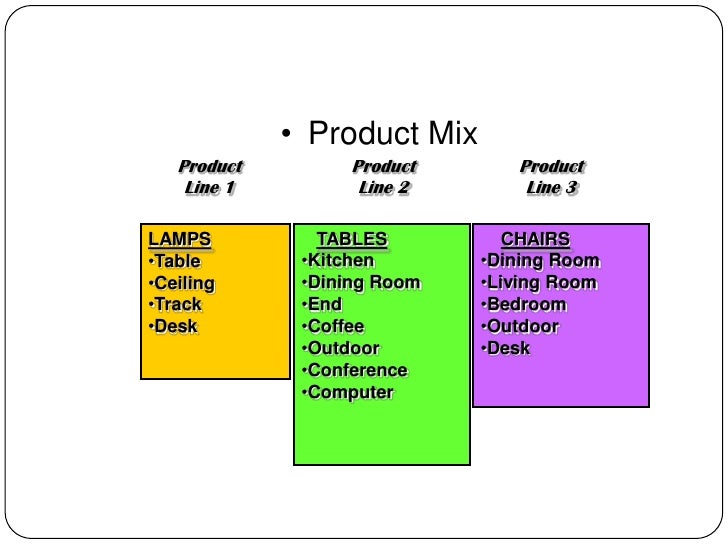 • Product Mix

Product Line 1

Product Line 2

Product Line 3

LAMPS
•Table
•Ceiling
•Track
•Desk

TABLES
•Kitchen
•Dining Room
•End
•Coffee
•Outdoor
•Conference
•Computer

CHAIRS
•Dining Room
•Living Room
•Bedroom
•Outdoor
•Desk